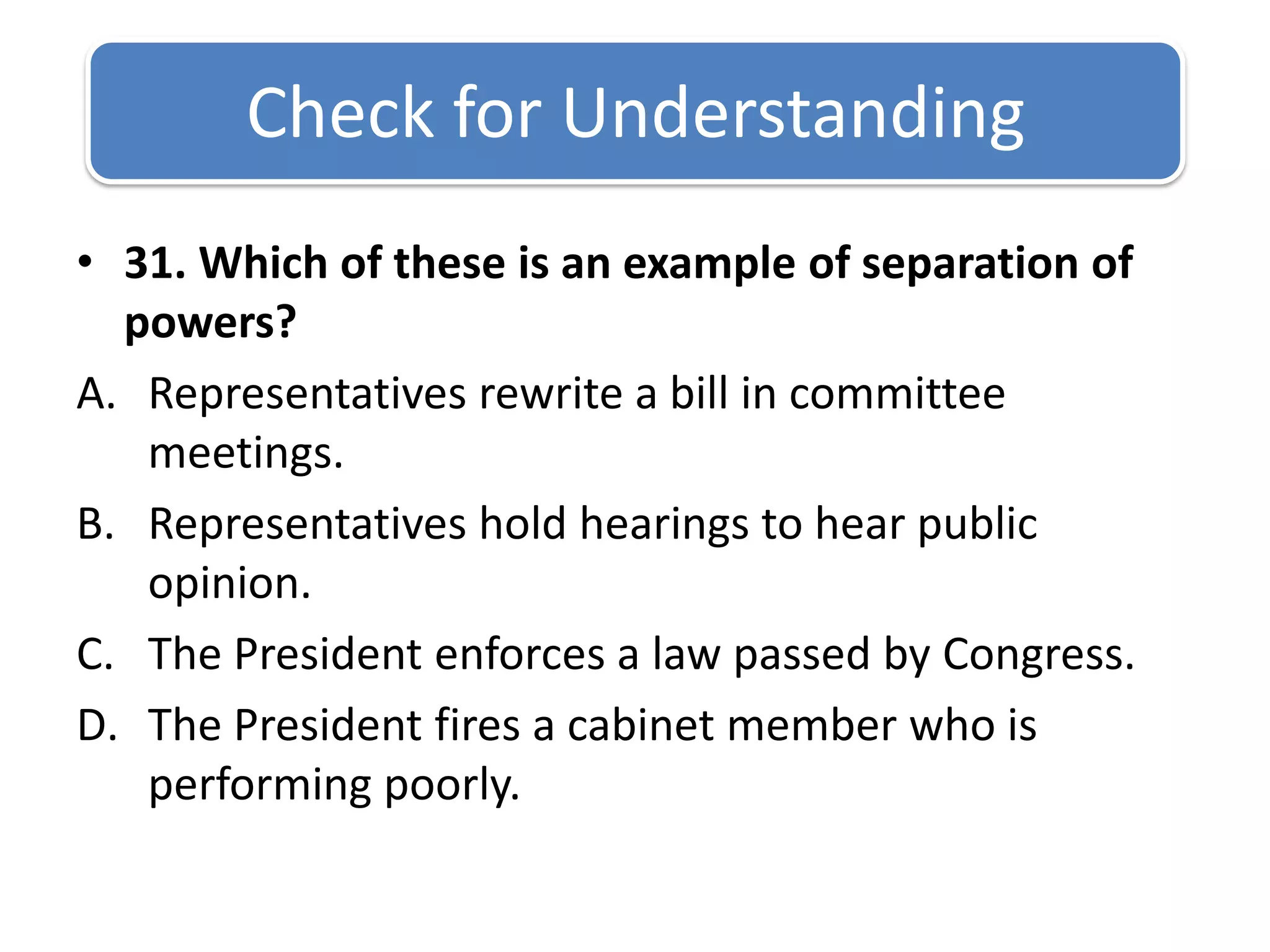 Check for Understanding

• 31. Which of these is an example of separation of powers?

A. Representatives rewrite a bill in committee meetings.

B. Representatives hold hearings to hear public opinion.

C. The President enforces a law passed by Congress.

D. The President fires a cabinet member who is performing poorly.